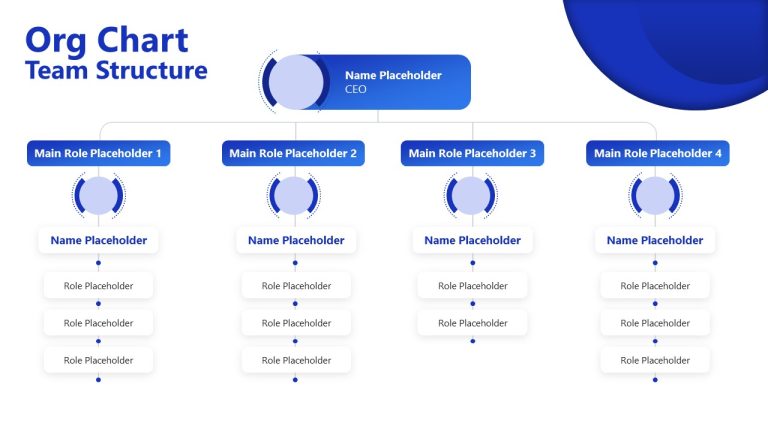 Org Chart
Team Structure

Name Placeholder
CEO

Main Role Placeholder 1

Name Placeholder

Role Placeholder

Role Placeholder

Role Placeholder

Main Role Placeholder 2

Name Placeholder

Role Placeholder

Role Placeholder

Role Placeholder

Main Role Placeholder 3

Name Placeholder

Role Placeholder

Role Placeholder

Main Role Placeholder 4

Name Placeholder

Role Placeholder

Role Placeholder

Role Placeholder